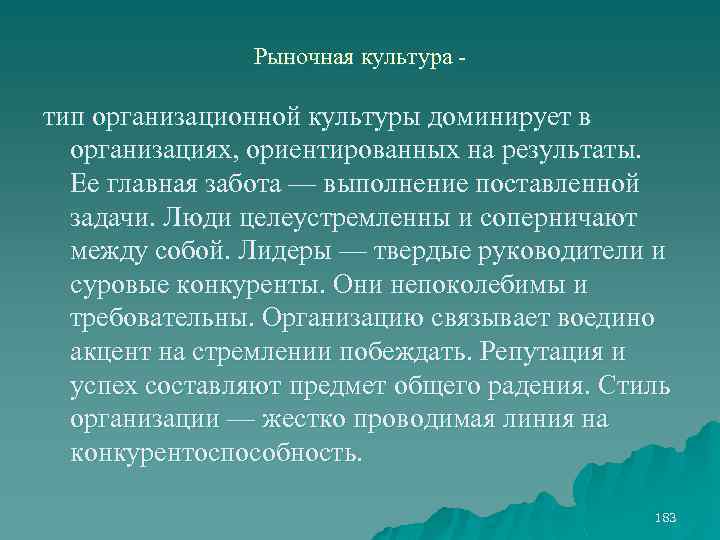 Рыночная культура -

тип организационной культуры доминирует в организациях, ориентированных на результаты. Ее главная забота — выполнение поставленной задачи. Люди целеустремленны и соперничают между собой. Лидеры — твердые руководители и суровые конкуренты. Они непоколебимы и требовательны. Организацию связывает воедино акцент на стремлении побеждать. Репутация и успех составляют предмет общего радения. Стиль организации — жестко проводимая линия на конкурентоспособность.

183